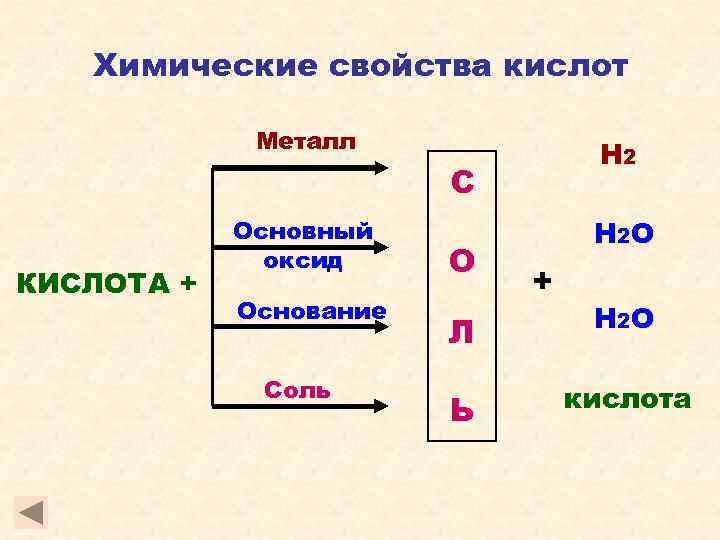 Химические свойства кислот

КИСЛОТА +

Металл

Основный оксид

Основание

Соль

С
О
Л
Ь

+

$H_2$

$H_2O$

$H_2O$

кислота